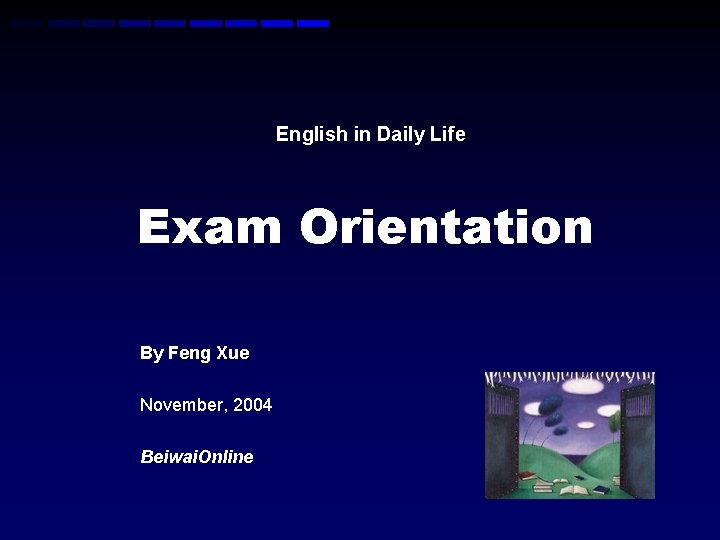 English in Daily Life

Exam Orientation

By Feng Xue

November, 2004

BeiwaiOnline